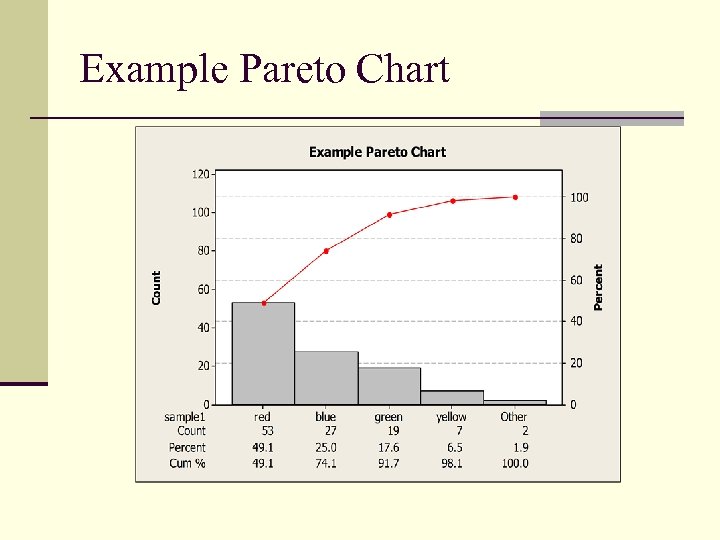 Example Pareto Chart

Example Pareto Chart

Count

120
100
80
60
40
20
0

Percent

100
80
60
40
20
0

| sample1 | red | blue | green | yellow | Other |
|---|---|---|---|---|---|
| Count | 53 | 27 | 19 | 7 | 2 |
| Percent | 49.1 | 25.0 | 17.6 | 6.5 | 1.9 |
| Cum % | 49.1 | 74.1 | 91.7 | 98.1 | 100.0 |